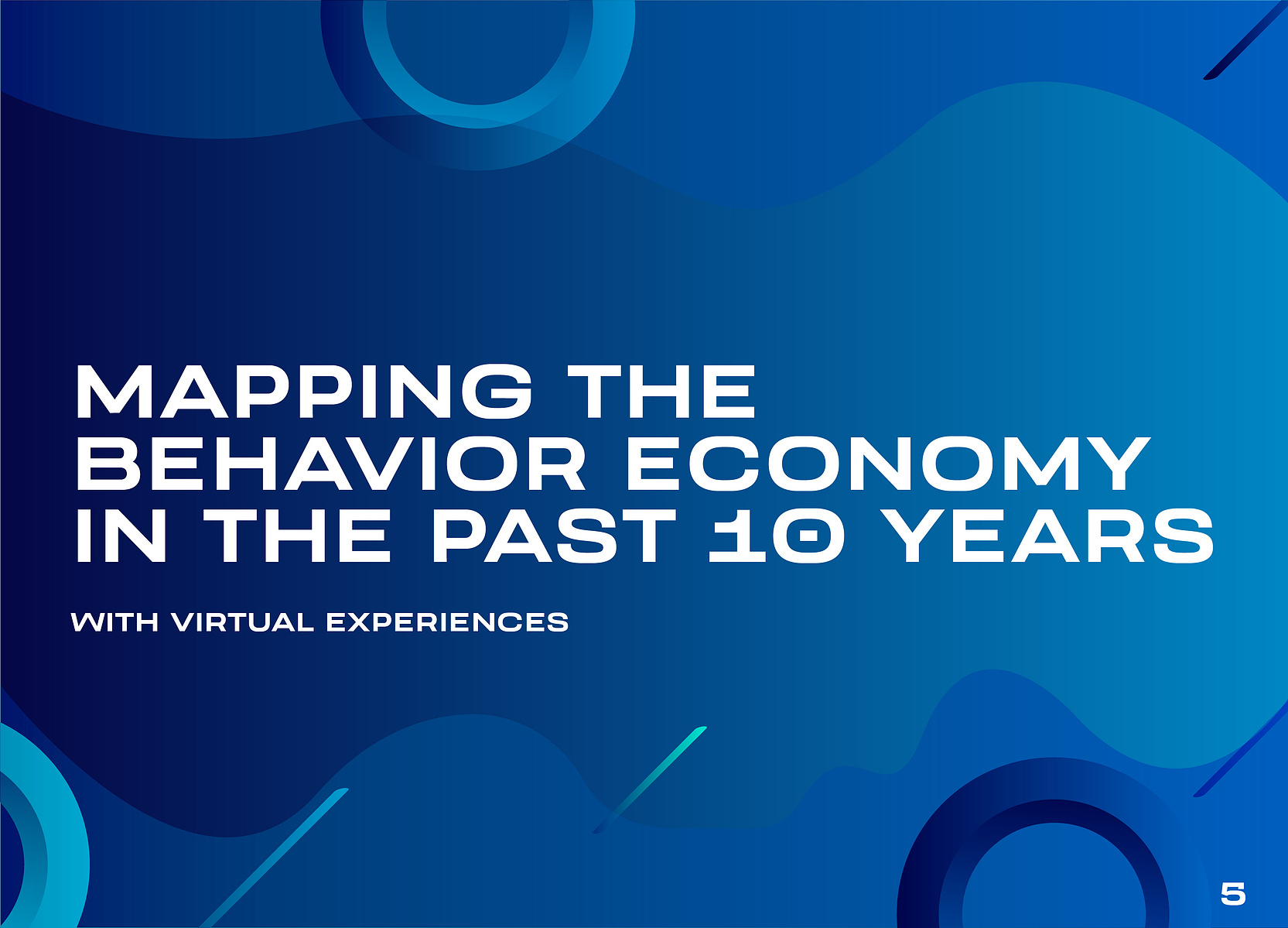 MAPPING THE BEHAVIOR ECONOMY IN THE PAST 10 YEARS

WITH VIRTUAL EXPERIENCES

5